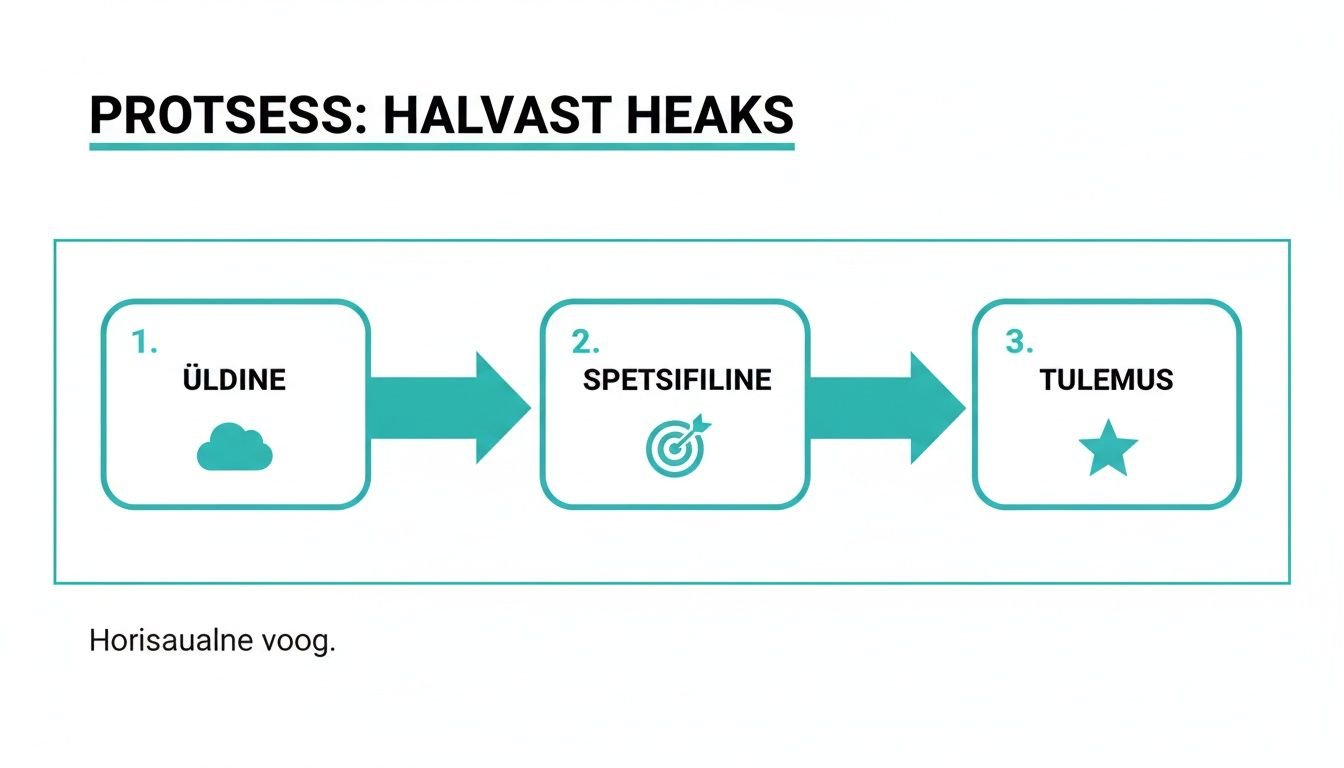 PROTSESS: HALVAST HEAKS

1.
ÜLDINE

2.
SPETSIFILINE

3.
TULEMUS

Horisaualne voog.